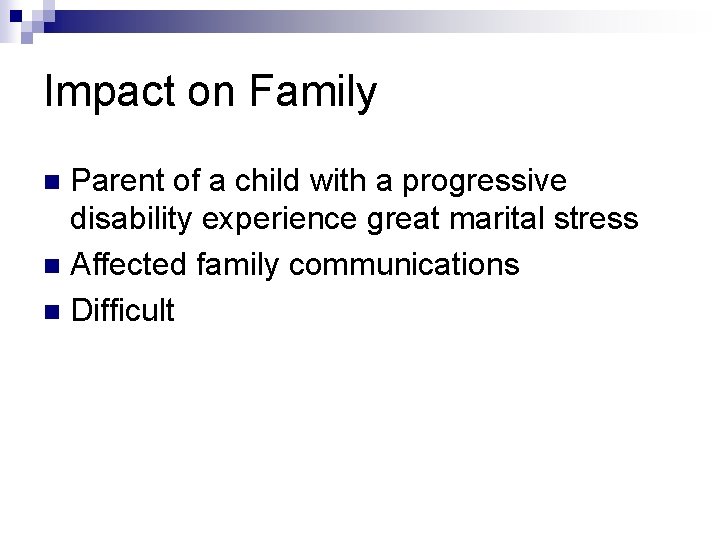 Impact on Family

- Parent of a child with a progressive disability experience great marital stress
- Affected family communications
- Difficult